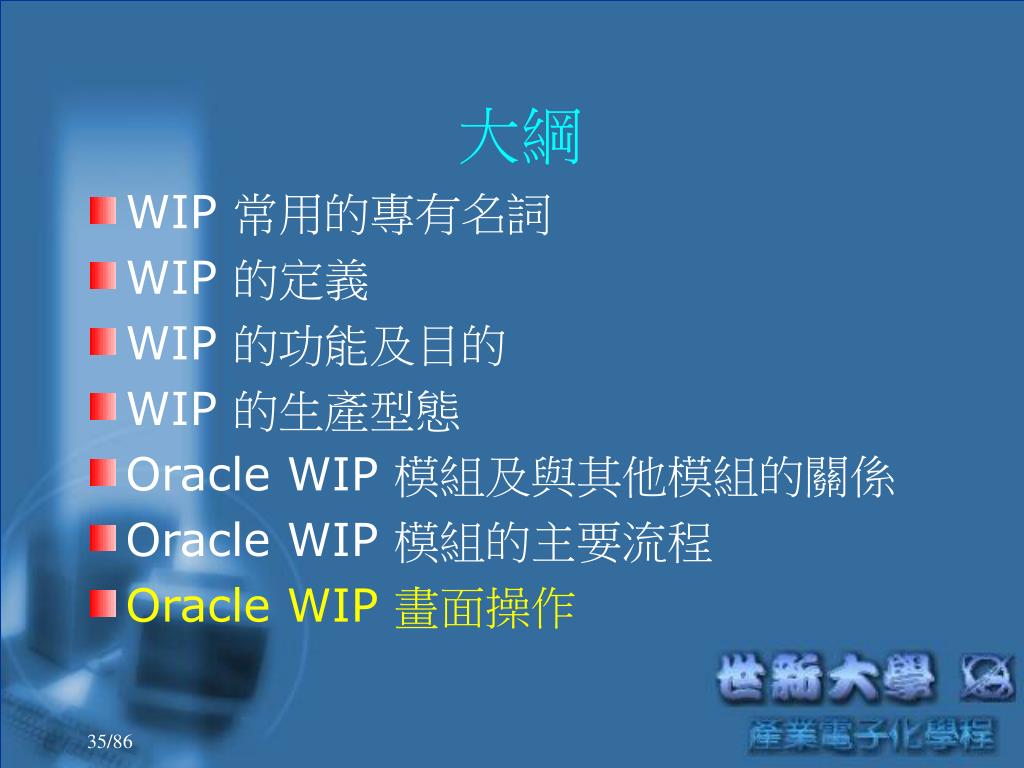 大綱

WIP 常用的專有名詞

WIP 的定義

WIP 的功能及目的

WIP 的生產型態

Oracle WIP 模組及與其他模組的關係

Oracle WIP 模組的主要流程

Oracle WIP 畫面操作

世新大學

產業電子化學程

35/86